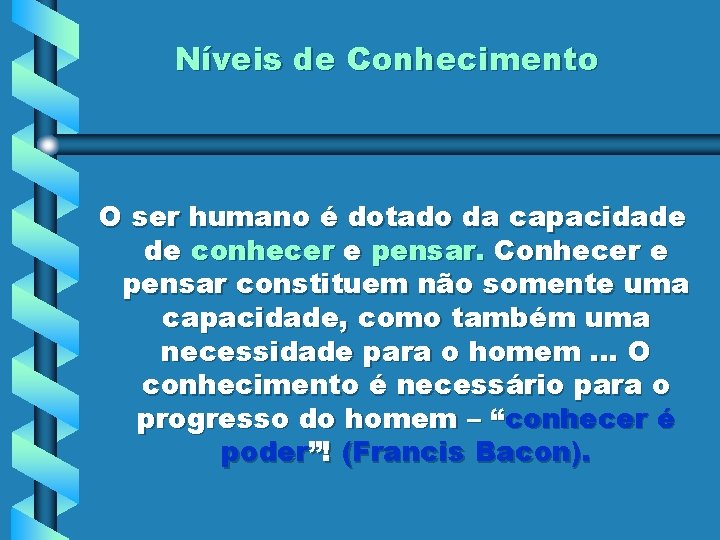 Níveis de Conhecimento

O ser humano é dotado da capacidade de conhecer e pensar. Conhecer e pensar constituem não somente uma capacidade, como também uma necessidade para o homem ... O conhecimento é necessário para o progresso do homem – “conhecer é poder”! (Francis Bacon).